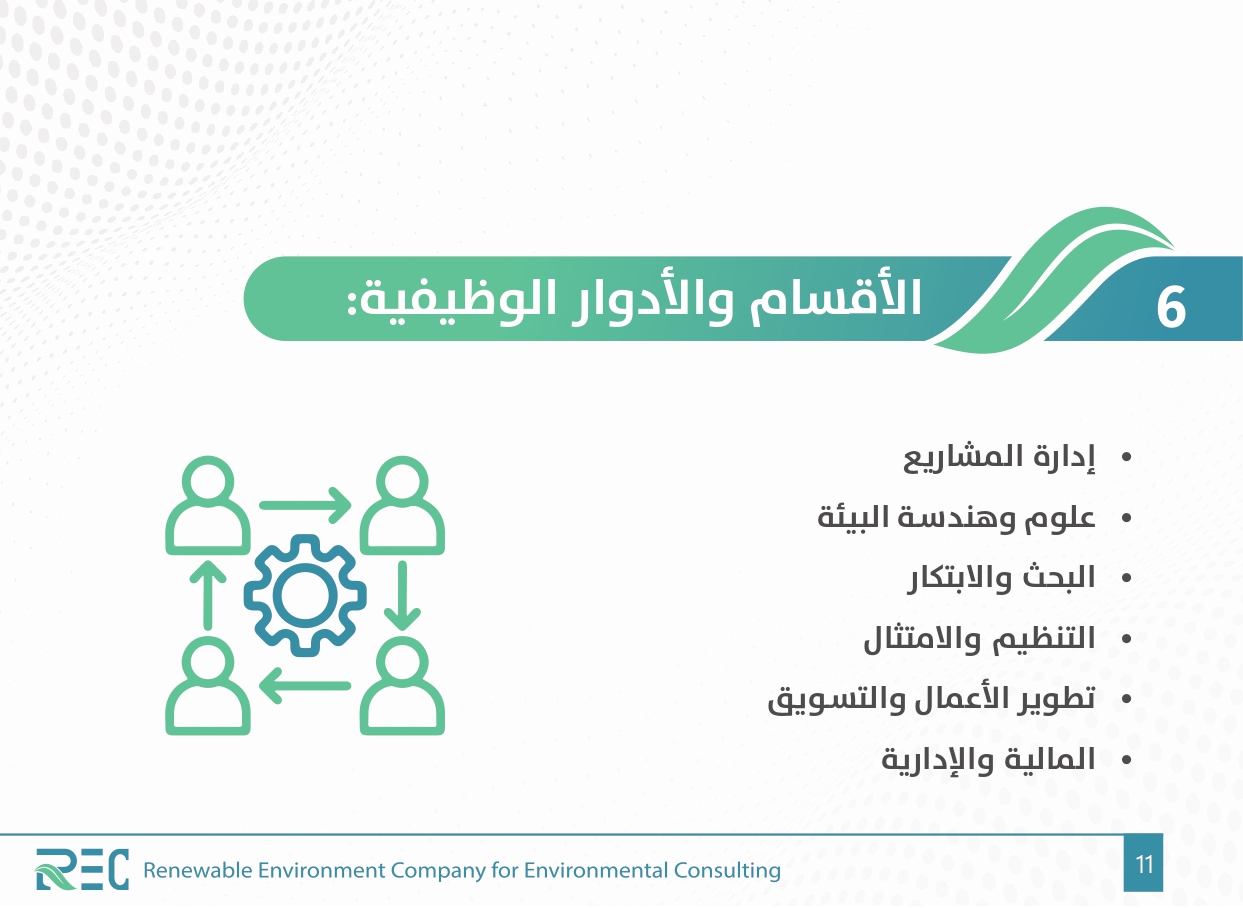 6

الأقسام والأدوار الوظيفية:

• إدارة المشاريع
• علوم وهندسة البيئة
• البحث والابتكار
• التنظيم والامتثال
• تطوير الأعمال والتسويق
• المالية والإدارية

REC Renewable Environment Company for Environmental Consulting

11